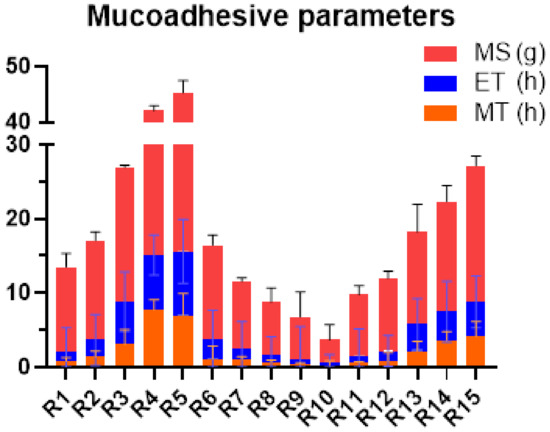 Mucoadhesive parameters

MS (g)
ET (h)
MT (h)

50
40
30
20
10
0

R1
R2
R3
R4
R5
R6
R7
R8
R9
R10
R11
R12
R13
R14
R15